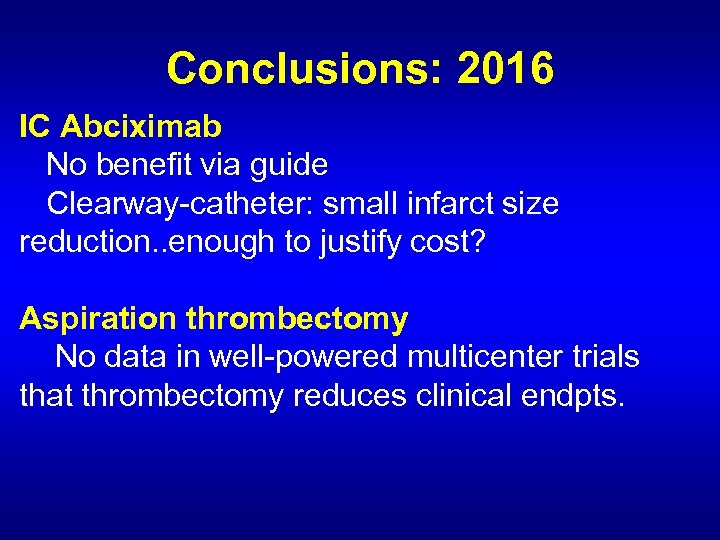 Conclusions: 2016

IC Abciximab

No benefit via guide

Clearway-catheter: small infarct size reduction..enough to justify cost?

Aspiration thrombectomy

No data in well-powered multicenter trials that thrombectomy reduces clinical endpts.